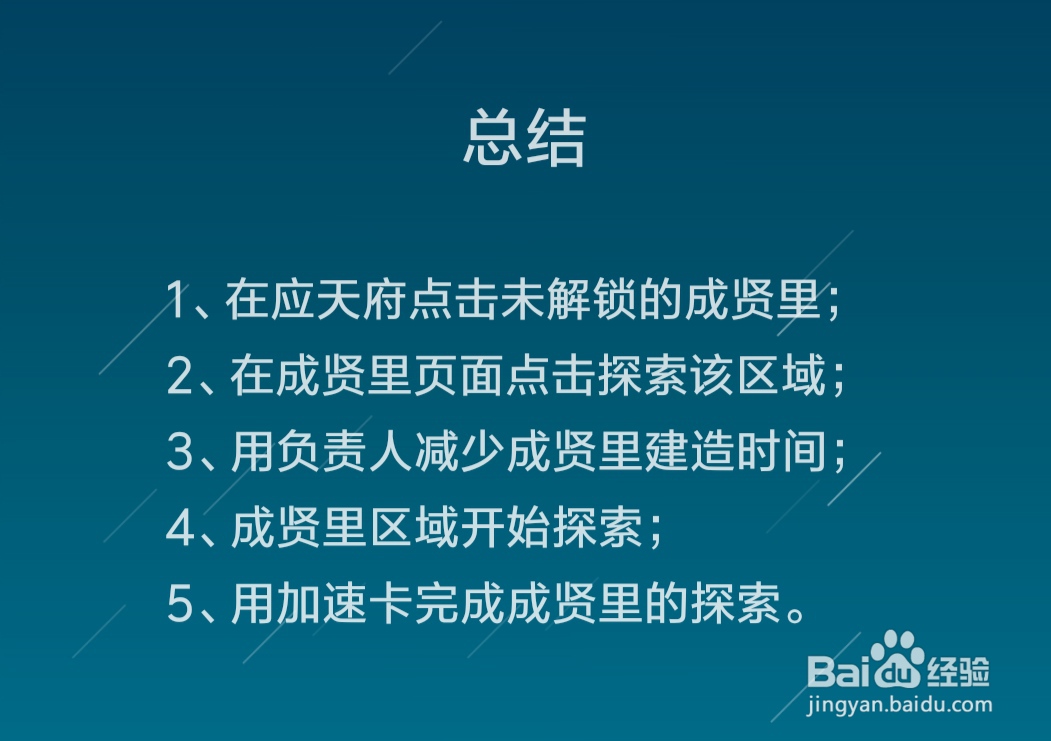 总结

1、在应天府点击未解锁的成贤里；

2、在成贤里页面点击探索该区域；

3、用负责人减少成贤里建造时间；

4、成贤里区域开始探索；

5、用加速卡完成成贤里的探索。

Baidu经验
jingyan.baidu.com